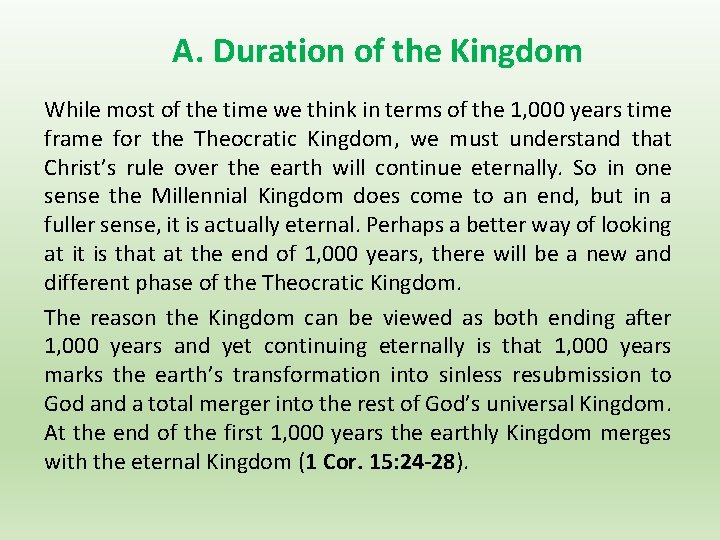 A. Duration of the Kingdom

While most of the time we think in terms of the 1,000 years time frame for the Theocratic Kingdom, we must understand that Christ's rule over the earth will continue eternally. So in one sense the Millennial Kingdom does come to an end, but in a fuller sense, it is actually eternal. Perhaps a better way of looking at it is that at the end of 1,000 years, there will be a new and different phase of the Theocratic Kingdom.

The reason the Kingdom can be viewed as both ending after 1,000 years and yet continuing eternally is that 1,000 years marks the earth's transformation into sinless resubmission to God and a total merger into the rest of God's universal Kingdom. At the end of the first 1,000 years the earthly Kingdom merges with the eternal Kingdom (1 Cor. 15:24-28).